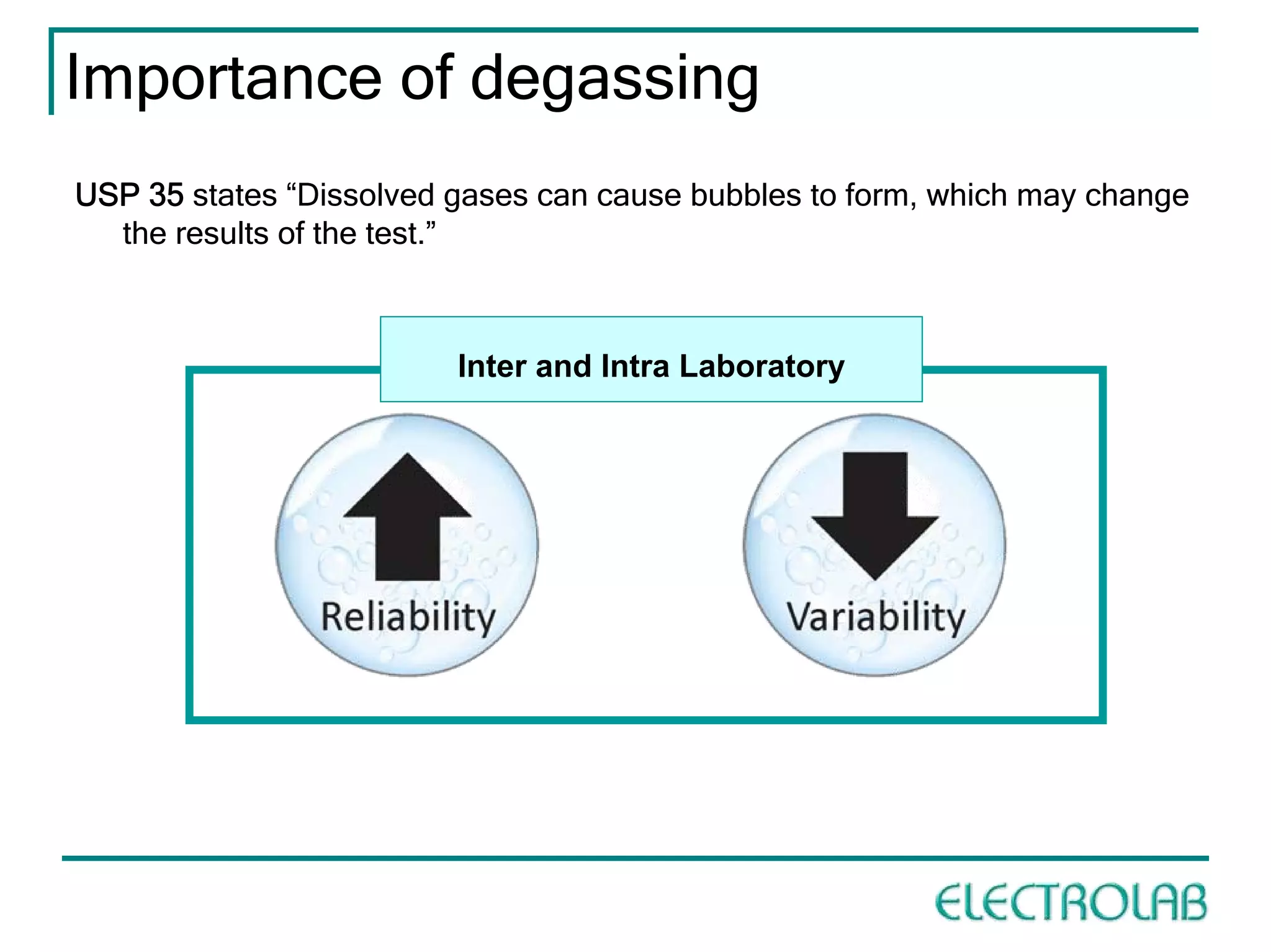 Importance of degassing

USP 35 states “Dissolved gases can cause bubbles to form, which may change the results of the test.”

Inter and Intra Laboratory

Reliability

Variability

ELECTROLAB